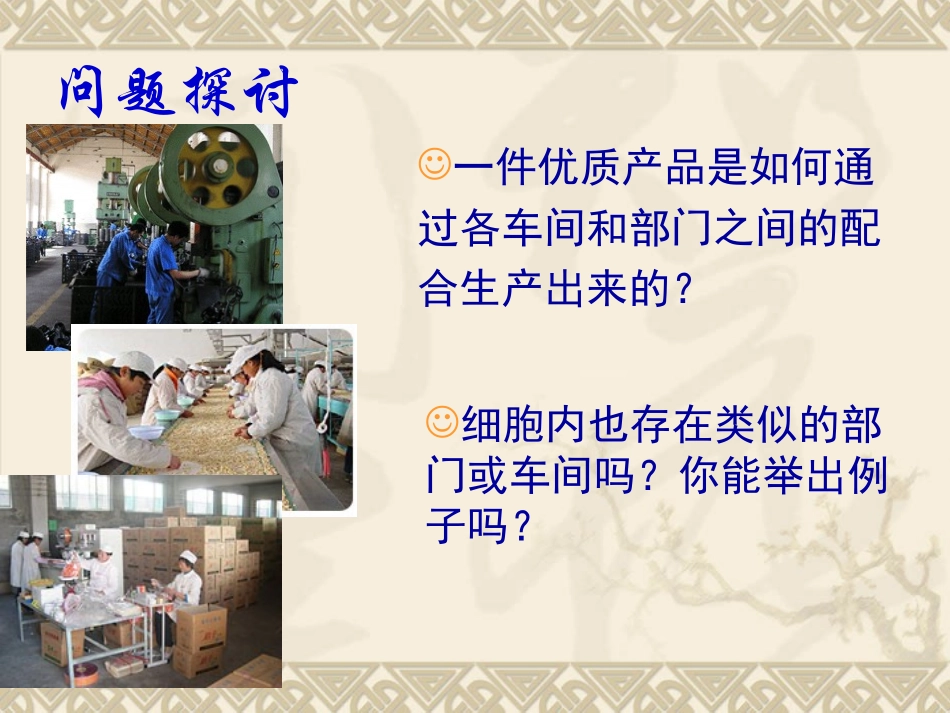 问题探讨

☺一件优质产品是如何通过各车间和部门之间的配合生产出来的?

☺细胞内也存在类似的部门或车间吗？你能举出例子吗?